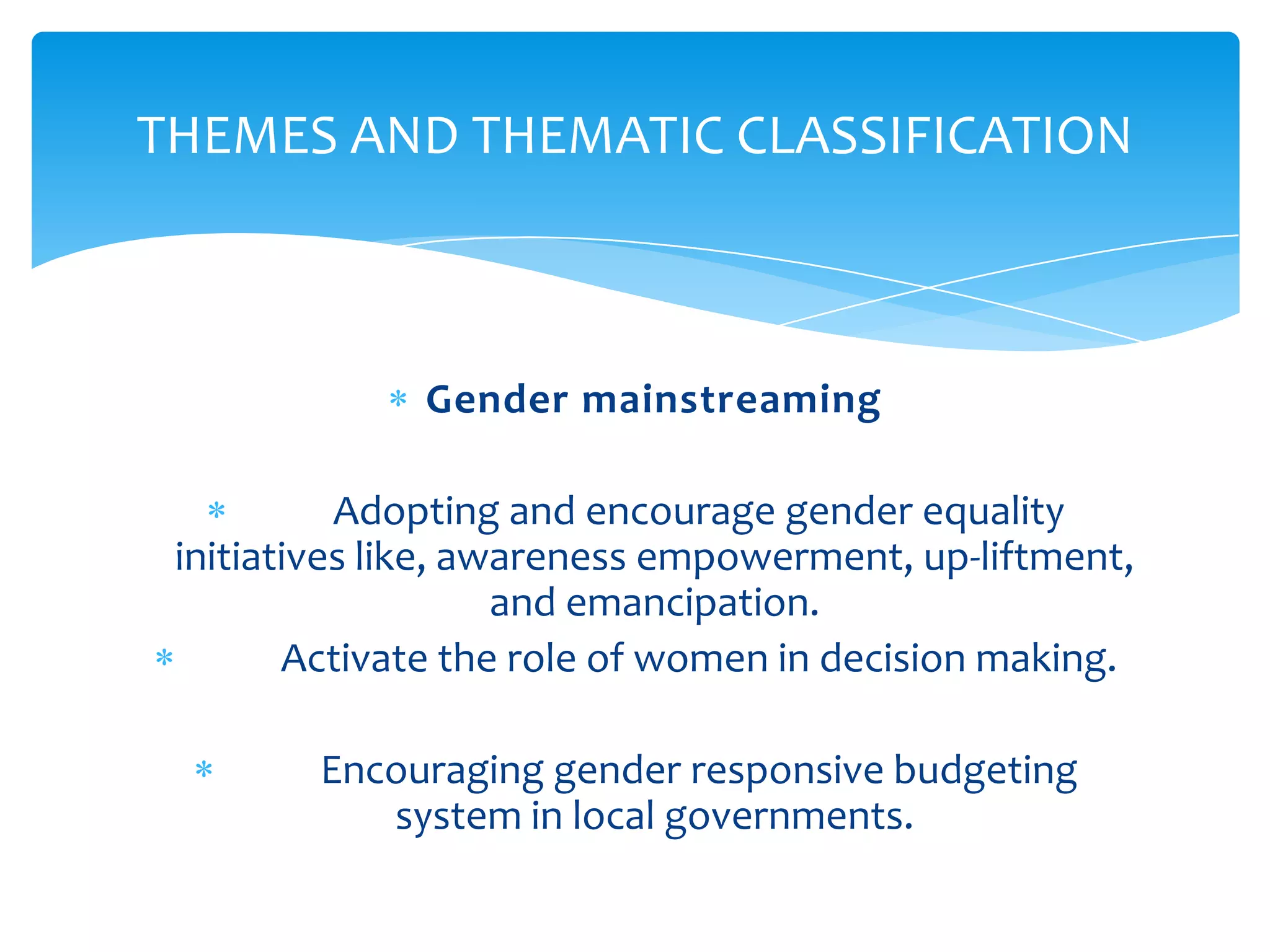 THEMES AND THEMATIC CLASSIFICATION

* Gender mainstreaming

* Adopting and encourage gender equality initiatives like, awareness empowerment, up-liftment, and emancipation.

* Activate the role of women in decision making.

* Encouraging gender responsive budgeting system in local governments.